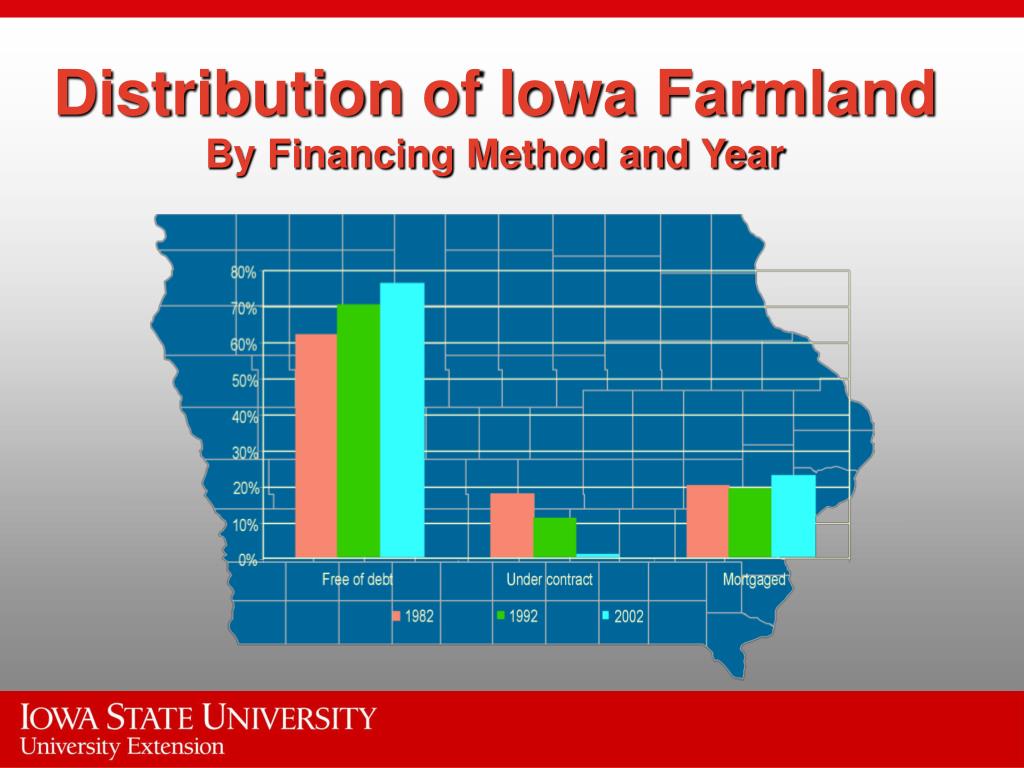 Distribution of Iowa Farmland
By Financing Method and Year

80%
70%
60%
50%
40%
30%
20%
10%
0%

Free of debt
Under contract
Mortgaged

1982
1992
2002

IOWA STATE UNIVERSITY
University Extension